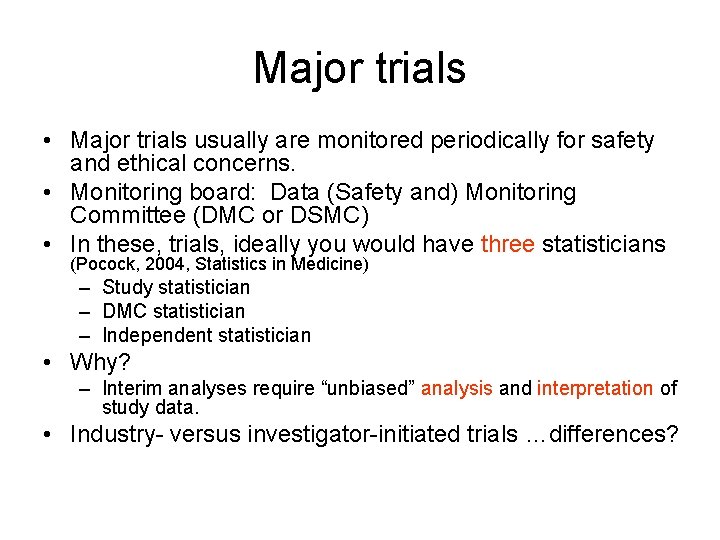 Major trials

• Major trials usually are monitored periodically for safety and ethical concerns.
• Monitoring board: Data (Safety and) Monitoring Committee (DMC or DSMC)
• In these, trials, ideally you would have three statisticians (Pocock, 2004, Statistics in Medicine)
– Study statistician
– DMC statistician
– Independent statistician
• Why?
– Interim analyses require “unbiased” analysis and interpretation of study data.
• Industry- versus investigator-initiated trials …differences?